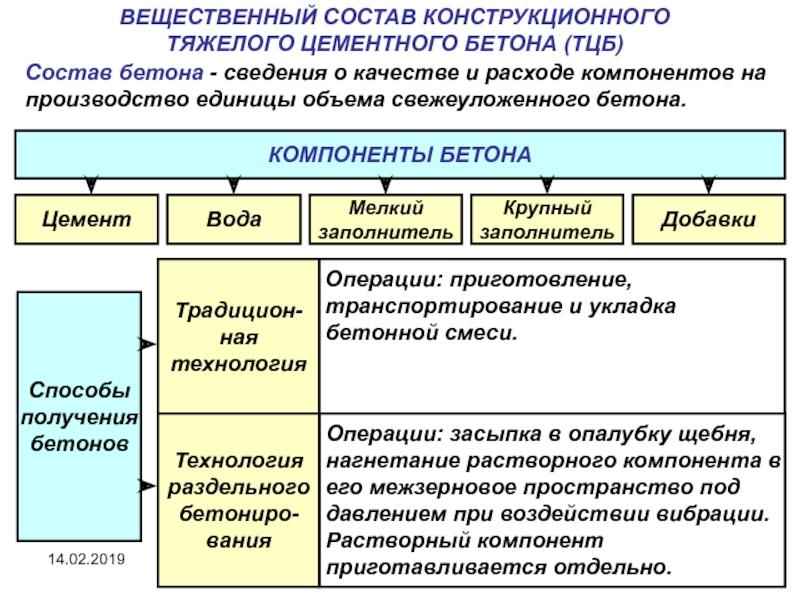 ВЕЩЕСТВЕННЫЙ СОСТАВ КОНСТРУКЦИОННОГО ТЯЖЕЛОГО ЦЕМЕНТНОГО БЕТОНА (ТЦБ)

Состав бетона - сведения о качестве и расходе компонентов на производство единицы объема свежеуложенного бетона.

КОМПОНЕНТЫ БЕТОНА

Цемент

Вода

Мелкий заполнитель

Крупный заполнитель

Добавки

Способы получения бетонов

Традиционная технология

Операции: приготовление, транспортирование и укладка бетонной смеси.

Технология раздельного бетонирования

Операции: засыпка в опалубку щебня, нагнетание растворного компонента в его межзерновое пространство под давлением при воздействии вибрации. Растворный компонент приготавливается отдельно.

14.02.2019